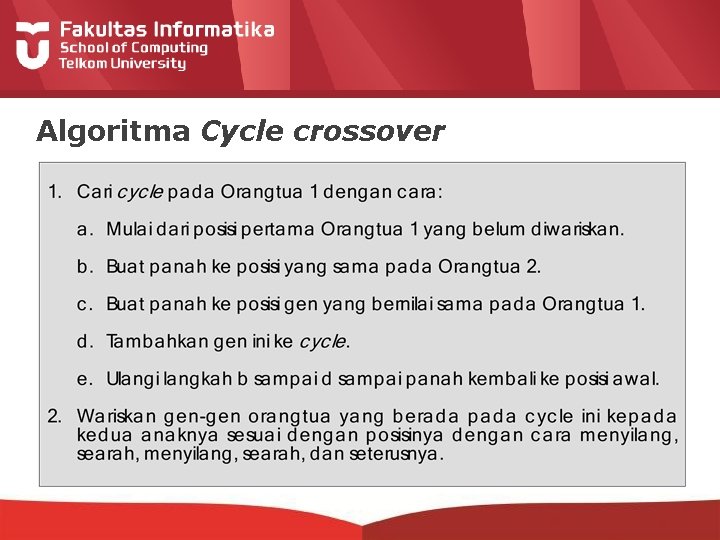 Fakultas Informatika
School of Computing
Telkom University

Algoritma Cycle crossover

1. Cari cycle pada Orangtua 1 dengan cara:

a. Mulai dari posisi pertama Orangtua 1 yang belum diwariskan.

b. Buat panah ke posisi yang sama pada Orangtua 2.

c. Buat panah ke posisi gen yang bernilai sama pada Orangtua 1.

d. Tambahkan gen ini ke cycle.

e. Ulangi langkah b sampai d sampai panah kembali ke posisi awal.

2. Wariskan gen-gen orangtua yang berada pada cycle ini kepada kedua anaknya sesuai dengan posisinya dengan cara menyilang, searah, menyilang, searah, dan seterusnya.